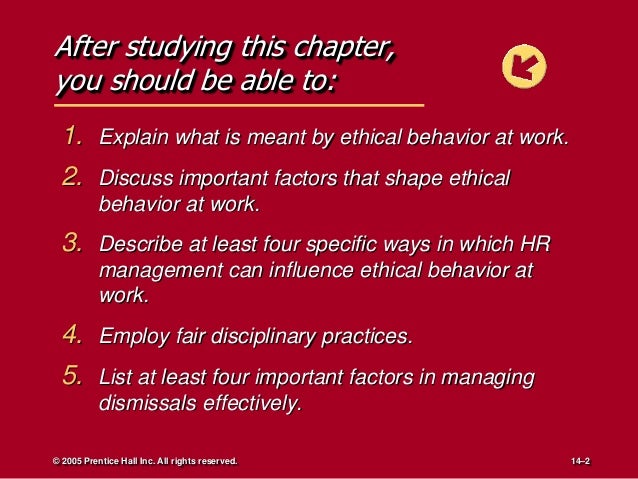 After studying this chapter, you should be able to:

1. Explain what is meant by ethical behavior at work.

2. Discuss important factors that shape ethical behavior at work.

3. Describe at least four specific ways in which HR management can influence ethical behavior at work.

4. Employ fair disciplinary practices.

5. List at least four important factors in managing dismissals effectively.

© 2005 Prentice Hall Inc. All rights reserved.

14–2